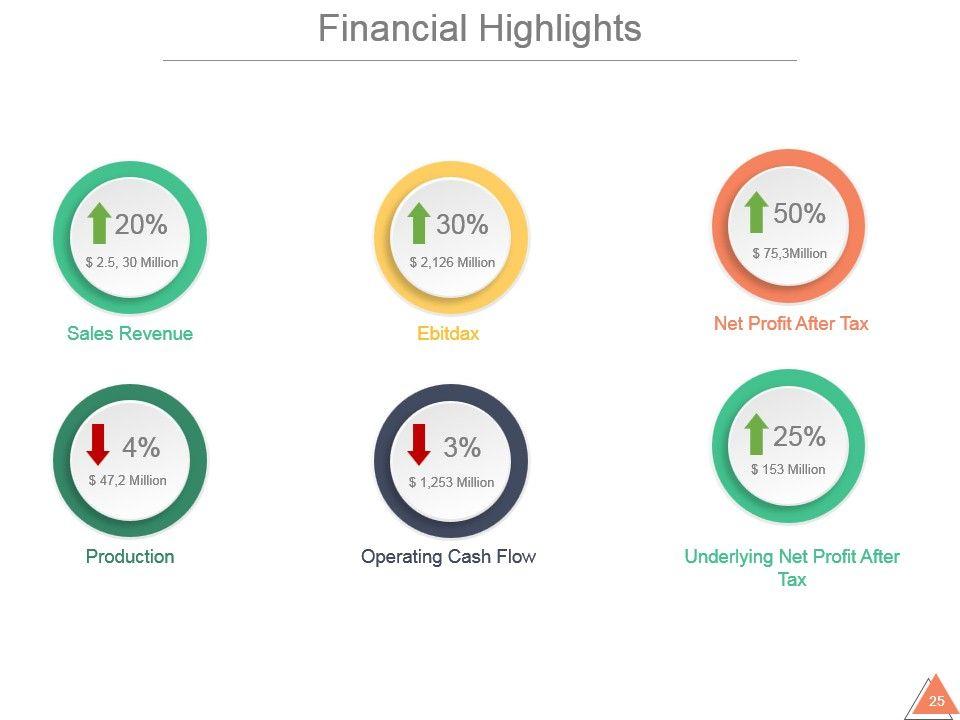 Financial Highlights

20%
$ 2.5, 30 Million
Sales Revenue

30%
$ 2,126 Million
Ebitdax

50%
$ 75,3Million
Net Profit After Tax

4%
$ 47,2 Million
Production

3%
$ 1,253 Million
Operating Cash Flow

25%
$ 153 Million
Underlying Net Profit After Tax

25